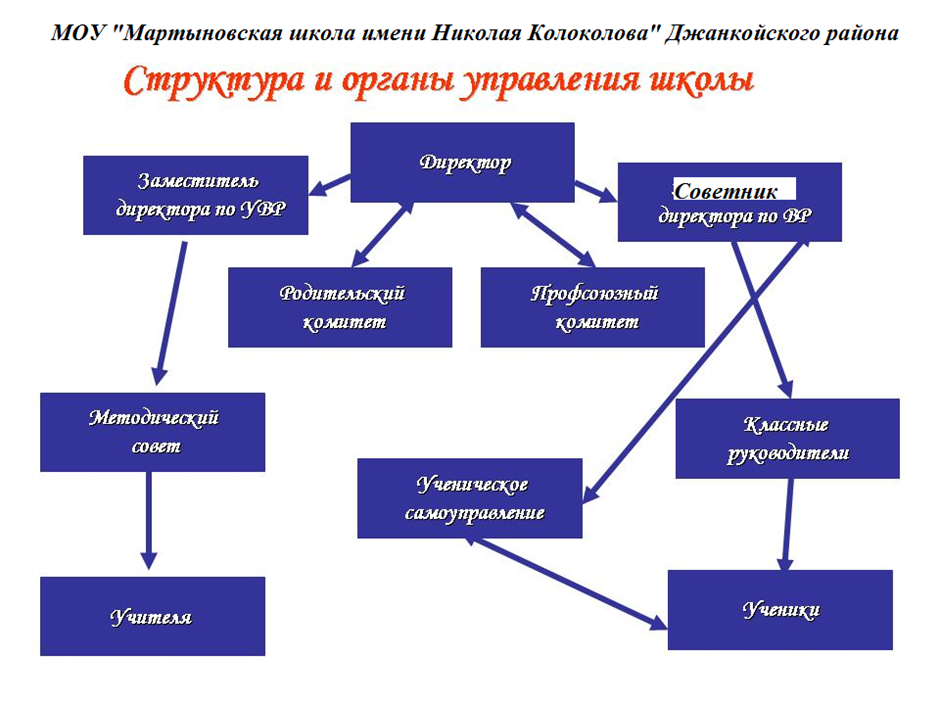 МОУ "Мартыновская школа имени Николая Колоколова" Джанкойского района

Структура и органы управления школы

Директор

Заместитель директора по УВР

Советник директора по ВР

Родительский комитет

Профсоюзный комитет

Методический совет

Классные руководители

Ученическое самоуправление

Учителя

Ученики